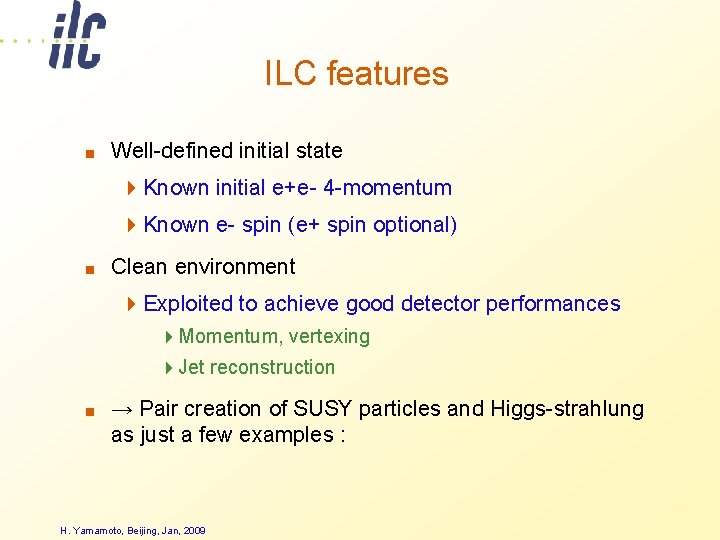 ilc

ILC features

Well-defined initial state

Known initial e+e- 4-momentum

Known e- spin (e+ spin optional)

Clean environment

Exploited to achieve good detector performances

Momentum, vertexing

Jet reconstruction

→ Pair creation of SUSY particles and Higgs-strahlung as just a few examples :

H. Yamamoto, Beijing, Jan, 2009